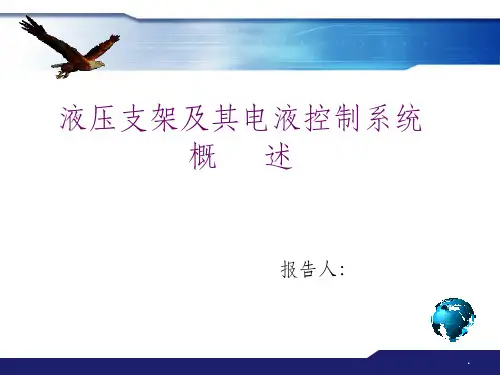 液压支架及其电液控制系统
概　述

报告人: